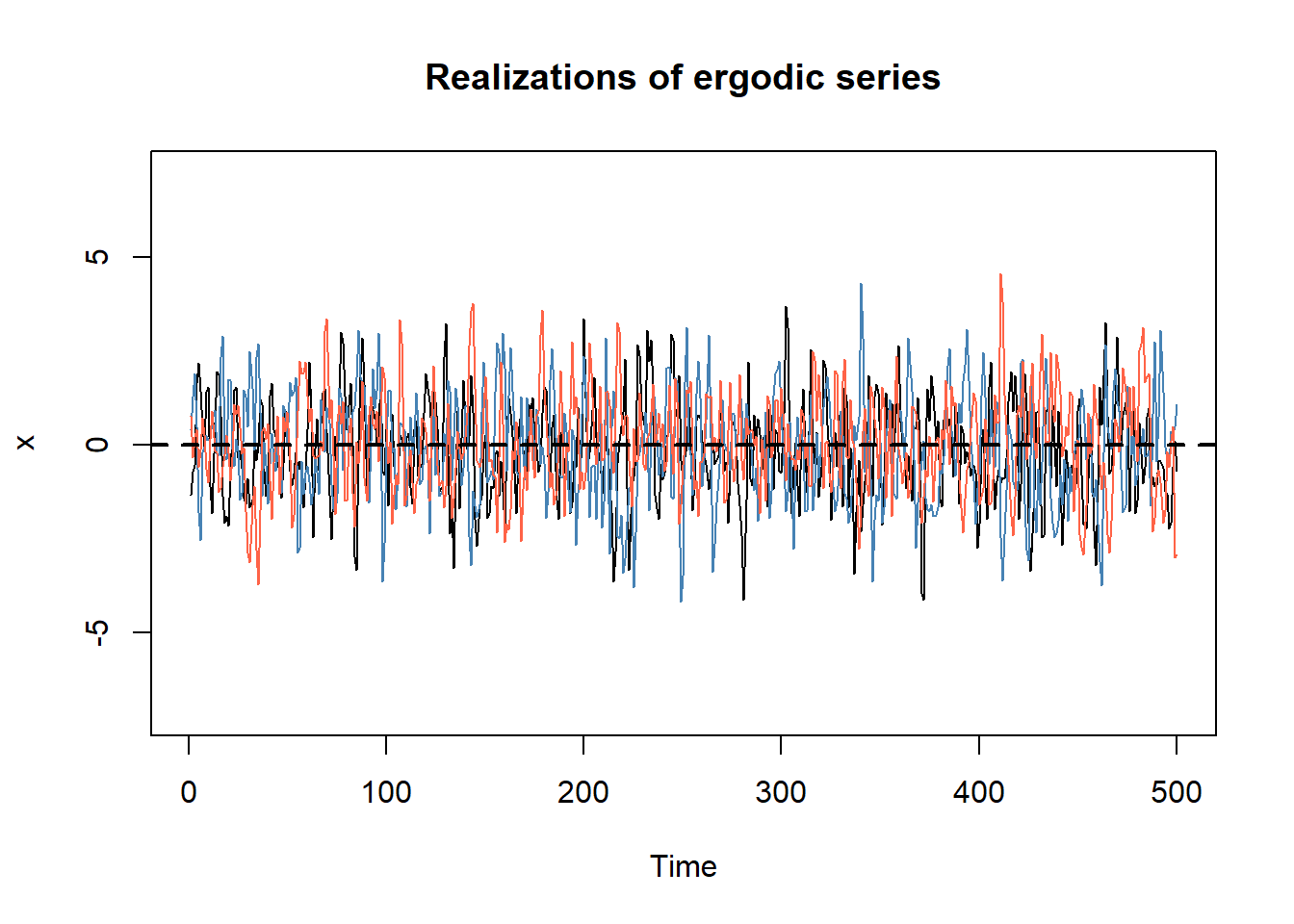 Realizations of ergodic series

x

5
0
-5

0
100
200
300
400
500

Time